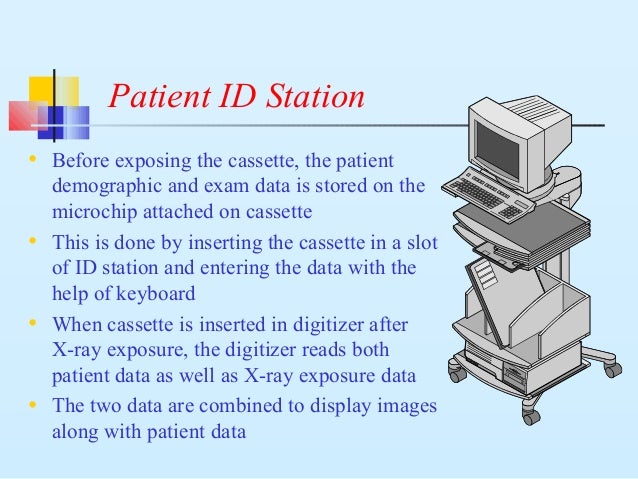 Patient ID Station

• Before exposing the cassette, the patient demographic and exam data is stored on the microchip attached on cassette
• This is done by inserting the cassette in a slot of ID station and entering the data with the help of keyboard
• When cassette is inserted in digitizer after X-ray exposure, the digitizer reads both patient data as well as X-ray exposure data
• The two data are combined to display images along with patient data